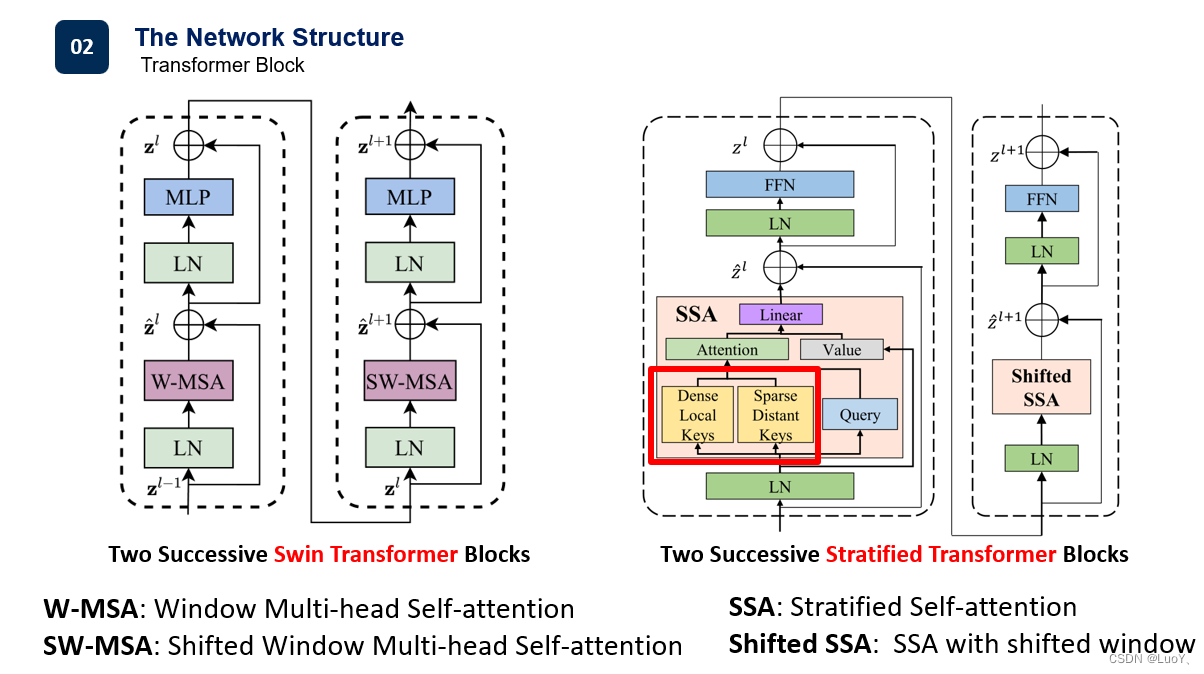 02

The Network Structure
Transformer Block

$\mathbf{z}^l$
MLP
LN
$\hat{\mathbf{z}}^l$
W-MSA
LN
$\mathbf{z}^{l-1}$

$\mathbf{z}^{l+1}$
MLP
LN
$\hat{\mathbf{z}}^{l+1}$
SW-MSA
LN
$\mathbf{z}^l$

Two Successive Swin Transformer Blocks

$z^l$
FFN
LN
$\hat{z}^l$
SSA
Linear
Attention
Value
Dense Local Keys
Sparse Distant Keys
Query
LN

$z^{l+1}$
FFN
LN
$\hat{z}^{l+1}$
Shifted SSA
LN

Two Successive Stratified Transformer Blocks

W-MSA: Window Multi-head Self-attention
SW-MSA: Shifted Window Multi-head Self-attention

SSA: Stratified Self-attention
Shifted SSA: SSA with shifted window

CSDN @LuoY、